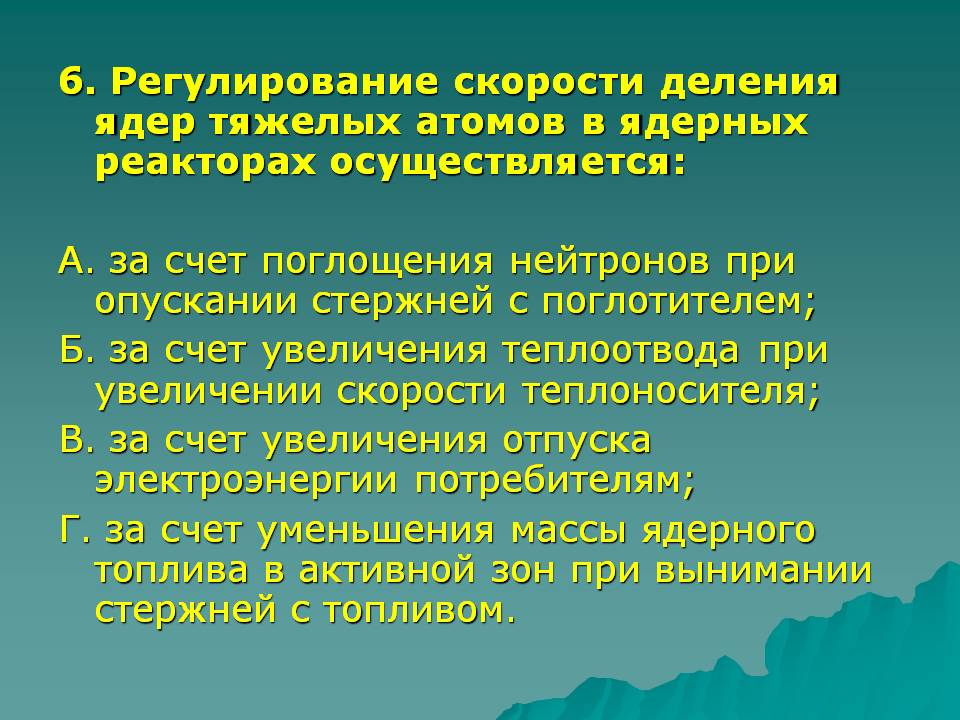 6. Регулирование скорости деления ядер тяжелых атомов в ядерных реакторах осуществляется:

А. за счет поглощения нейтронов при опускании стержней с поглотителем;

Б. за счет увеличения теплоотвода при увеличении скорости теплоносителя;

В. за счет увеличения отпуска электроэнергии потребителям;

Г. за счет уменьшения массы ядерного топлива в активной зон при вынимании стержней с топливом.